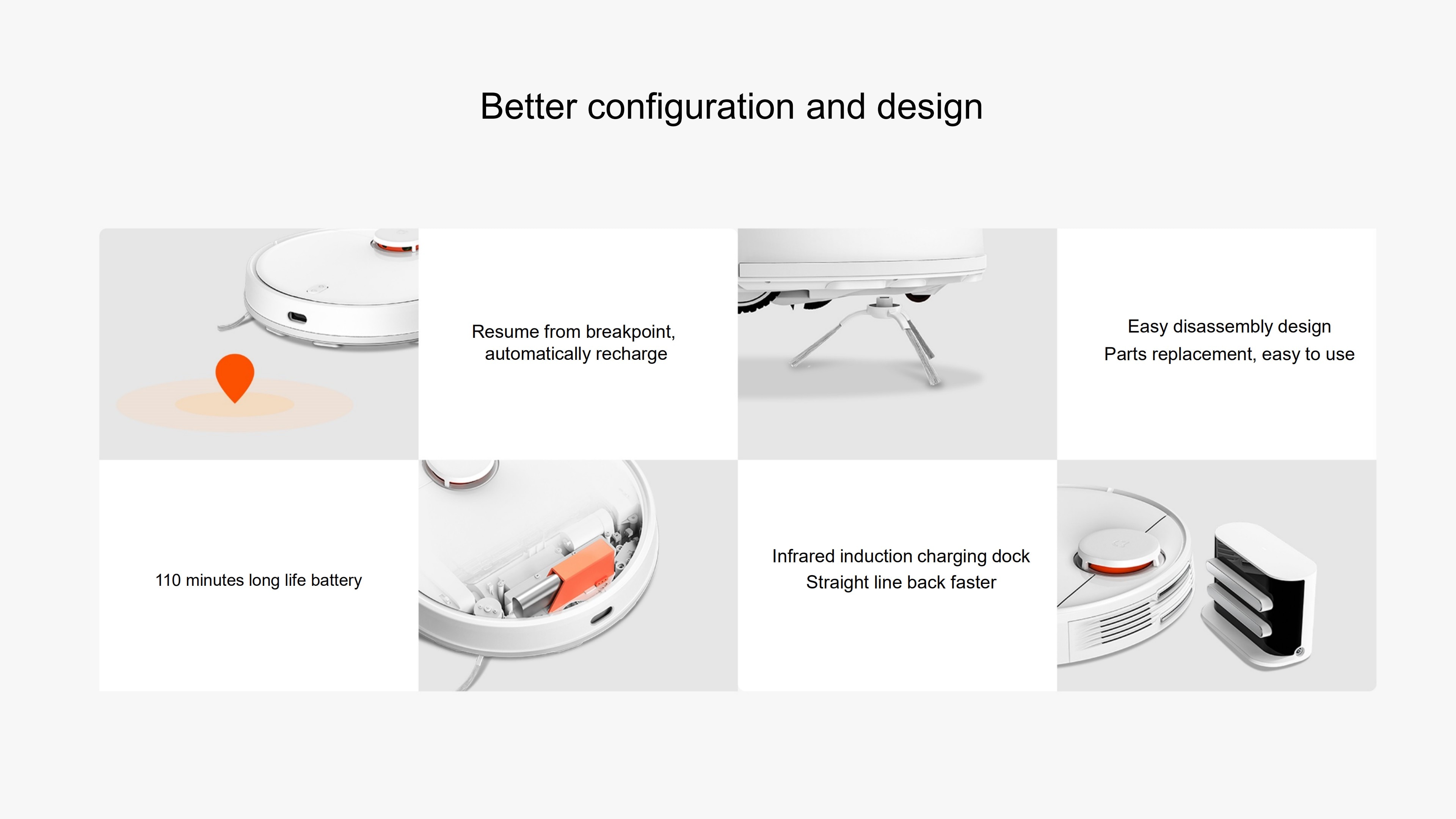 Better configuration and design

Resume from breakpoint, automatically recharge

Easy disassembly design
Parts replacement, easy to use

110 minutes long life battery

Infrared induction charging dock
Straight line back faster